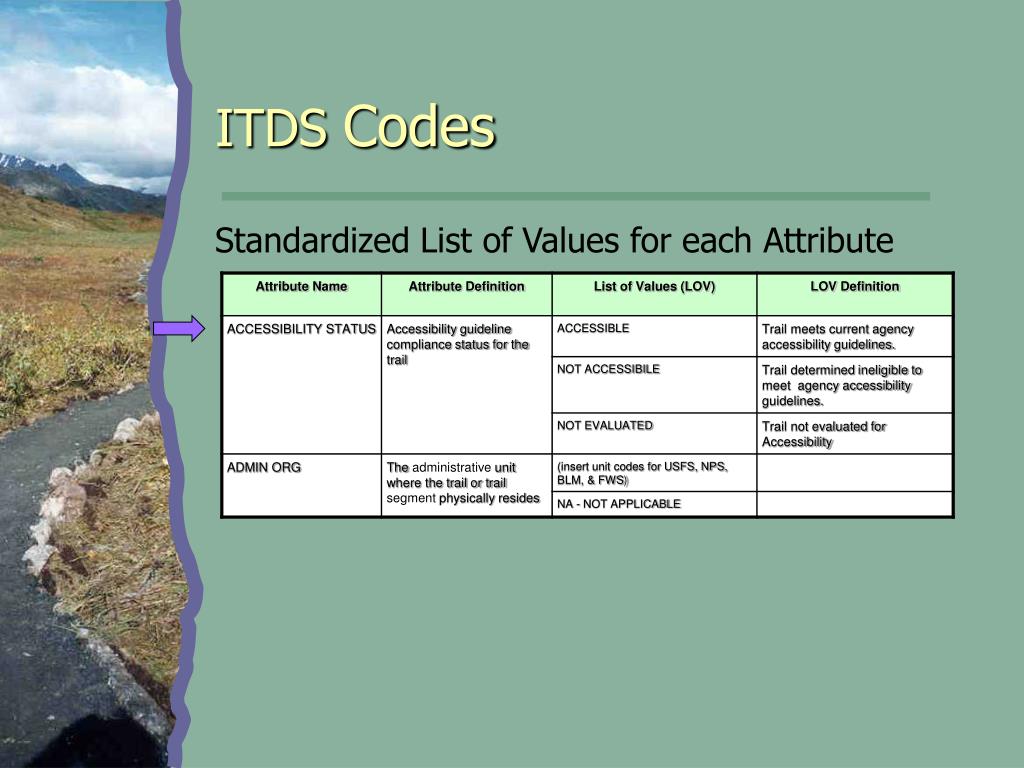 ITDS Codes

Standardized List of Values for each Attribute

| Attribute Name | Attribute Definition | List of Values (LOV) | LOV Definition |
|---|---|---|---|
| ACCESSIBILITY STATUS | Accessibility guideline compliance status for the trail | ACCESSIBLE | Trail meets current agency accessibility guidelines. |
| | | NOT ACCESSIBILE | Trail determined ineligible to meet agency accessibility guidelines. |
| | | NOT EVALUATED | Trail not evaluated for Accessibility |
| ADMIN ORG | The administrative unit where the trail or trail segment physically resides | (insert unit codes for USFS, NPS, BLM, & FWS) | |
| | | NA - NOT APPLICABLE | |